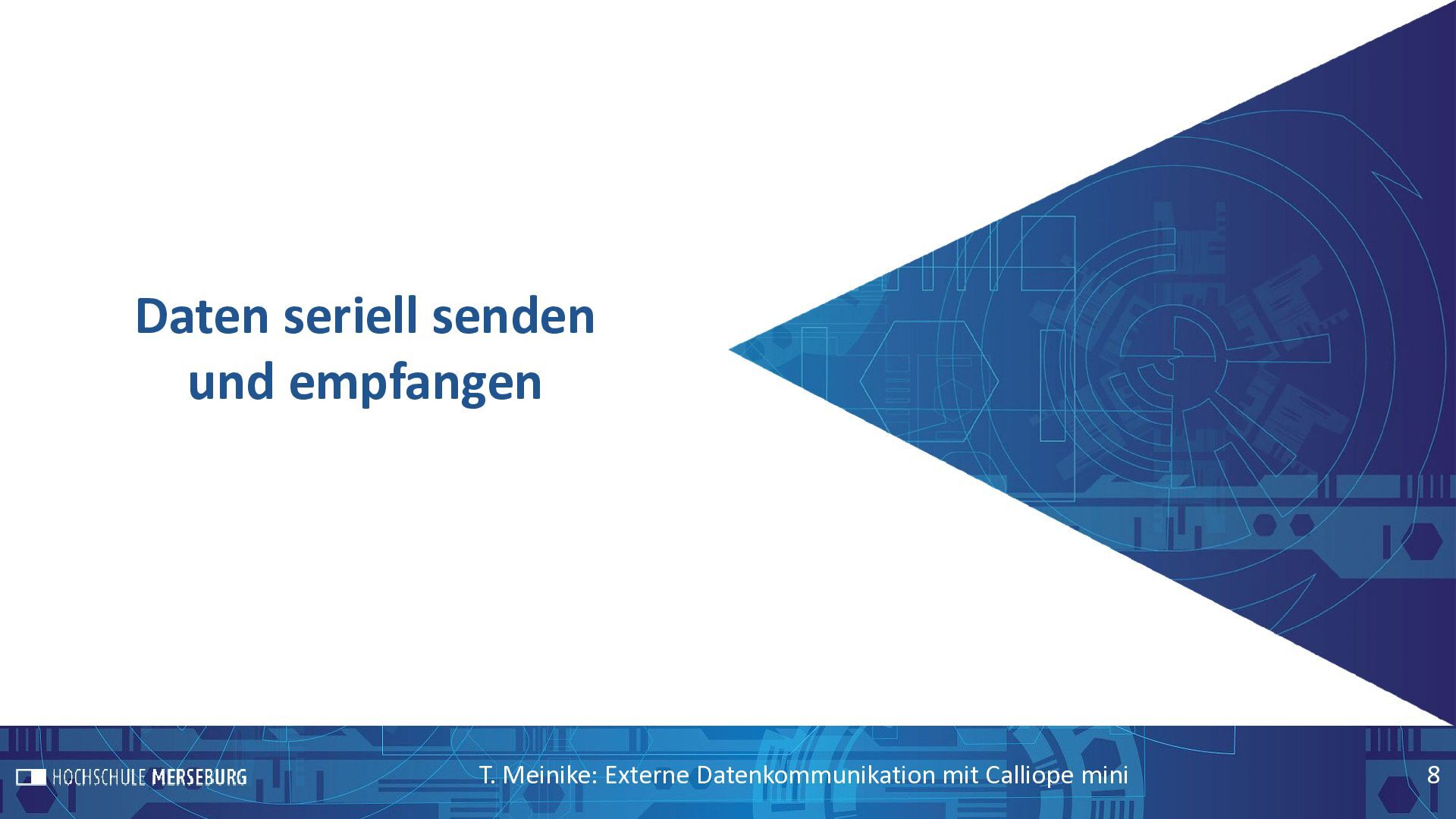 Daten seriell senden und empfangen

HOCHSCHULE MERSEBURG

T. Meinike: Externe Datenkommunikation mit Calliope mini

8